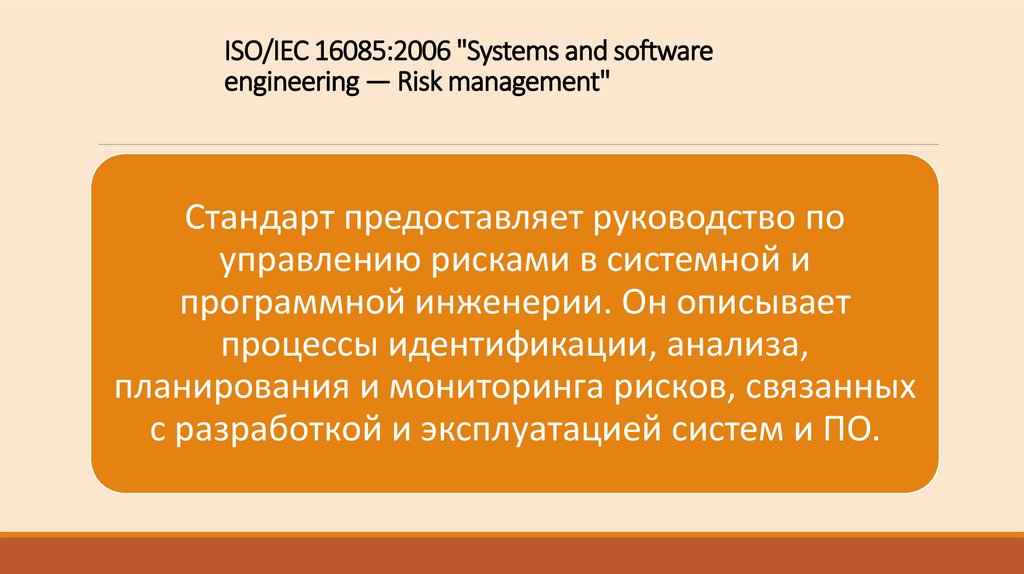 ISO/IEC 16085:2006 "Systems and software engineering — Risk management"

Стандарт предоставляет руководство по управлению рисками в системной и программной инженерии. Он описывает процессы идентификации, анализа, планирования и мониторинга рисков, связанных с разработкой и эксплуатацией систем и ПО.